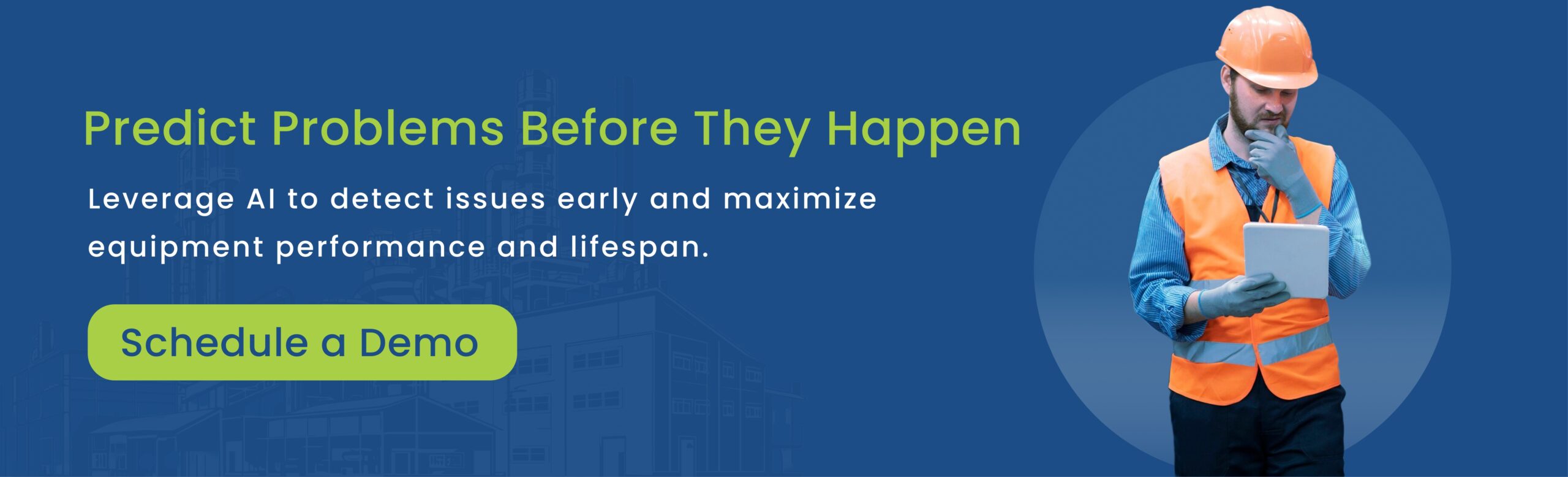 Predict Problems Before They Happen

Leverage AI to detect issues early and maximize equipment performance and lifespan.

Schedule a Demo